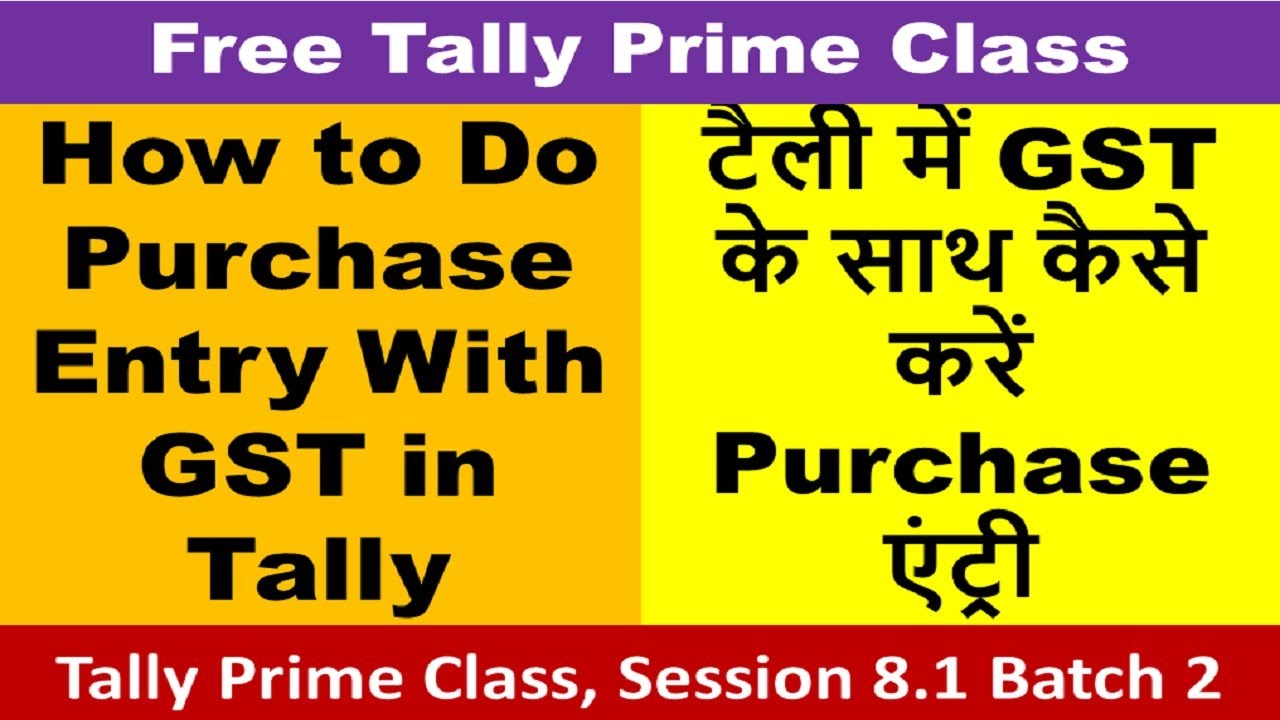 Free Tally Prime Class

How to Do Purchase Entry With GST in Tally

टैली में GST के साथ कैसे करें Purchase एंट्री

Tally Prime Class, Session 8.1 Batch 2